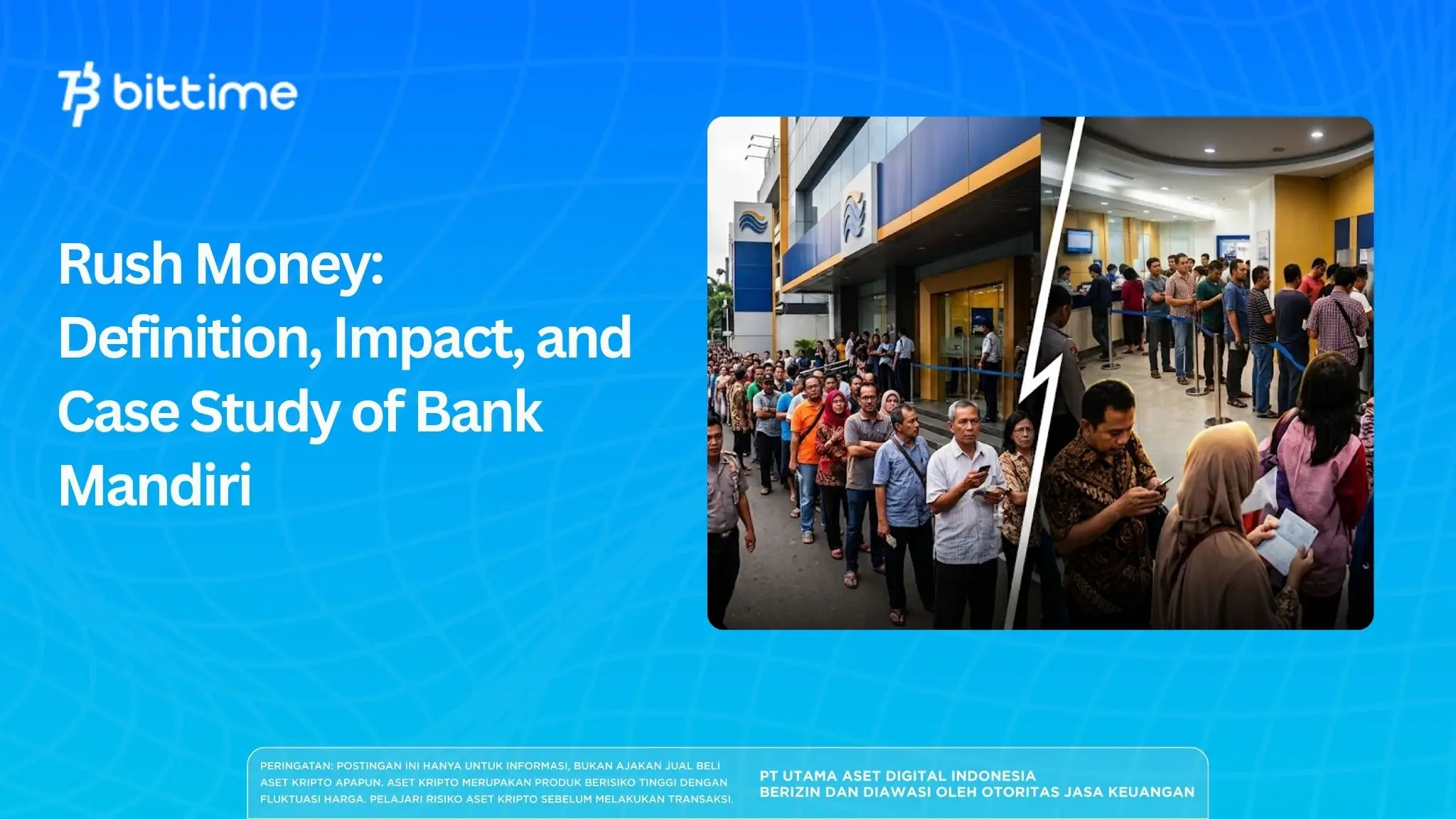 bittime

Rush Money: Definition, Impact, and Case Study of Bank Mandiri

PERINGATAN: POSTINGAN INI HANYA UNTUK INFORMASI, BUKAN AJAKAN JUAL BELI ASET KRIPTO APAPUN. ASET KRIPTO MERUPAKAN PRODUK BERISIKO TINGGI DENGAN FLUKTUASI HARGA. PELAJARI RISIKO ASET KRIPTO SEBELUM MELAKUKAN TRANSAKSI.

PT UTAMA ASET DIGITAL INDONESIA
BERIZIN DAN DIAWASI OLEH OTORITAS JASA KEUANGAN